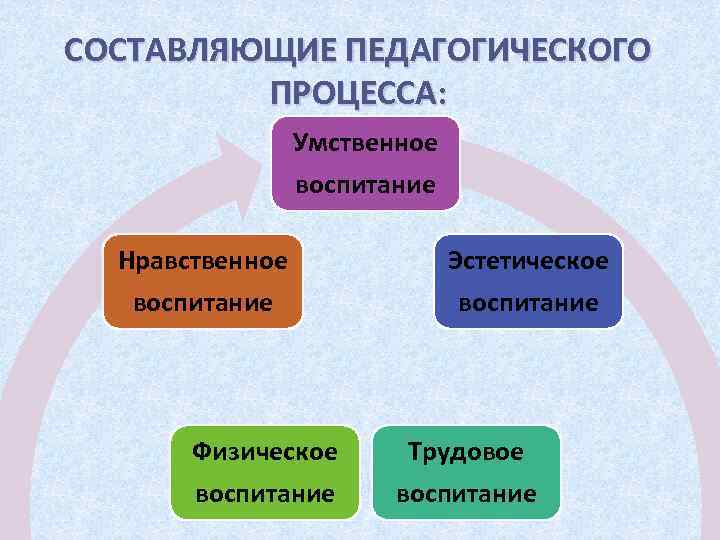 СОСТАВЛЯЮЩИЕ ПЕДАГОГИЧЕСКОГО ПРОЦЕССА:

Умственное воспитание

Нравственное воспитание

Эстетическое воспитание

Физическое воспитание

Трудовое воспитание